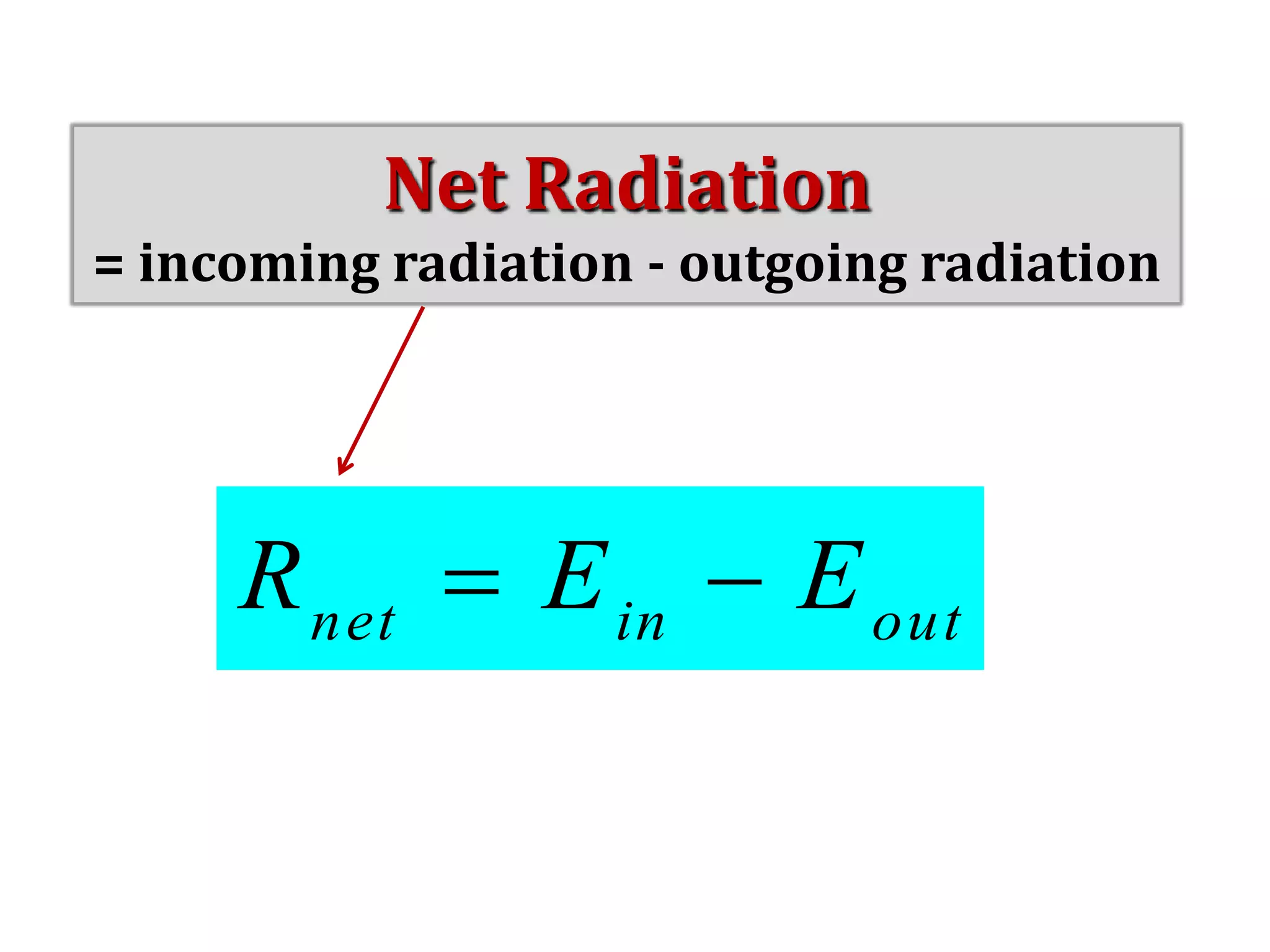 Net Radiation
= incoming radiation - outgoing radiation

$R_{net} = E_{in} - E_{out}$